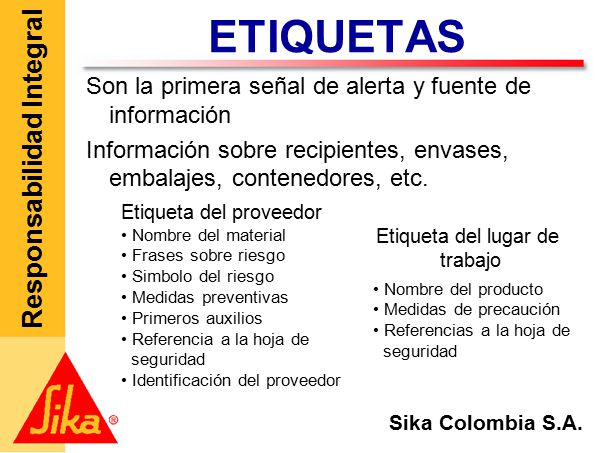 Responsabilidad Integral

ETIQUETAS

Son la primera señal de alerta y fuente de información

Información sobre recipientes, envases, embalajes, contenedores, etc.

Etiqueta del proveedor
• Nombre del material
• Frases sobre riesgo
• Simbolo del riesgo
• Medidas preventivas
• Primeros auxilios
• Referencia a la hoja de seguridad
• Identificación del proveedor

Etiqueta del lugar de trabajo
• Nombre del producto
• Medidas de precaución
• Referencias a la hoja de seguridad

Sika®

Sika Colombia S.A.